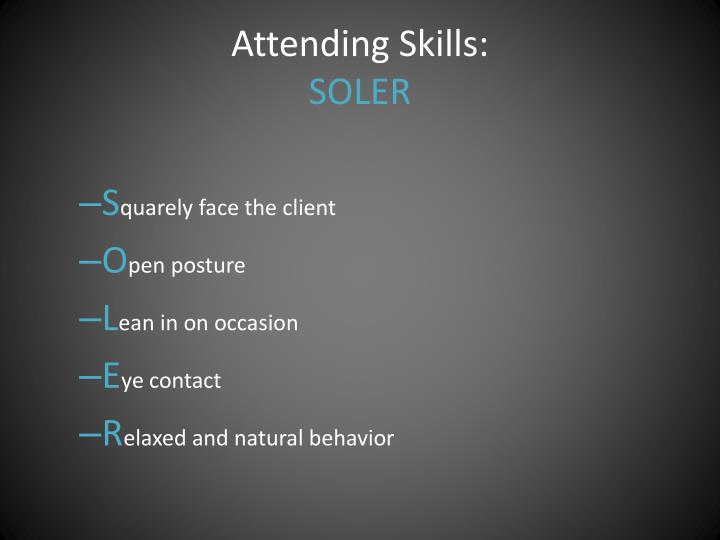 Attending Skills:
SOLER

–Squarely face the client

–Open posture

–Lean in on occasion

–Eye contact

–Relaxed and natural behavior